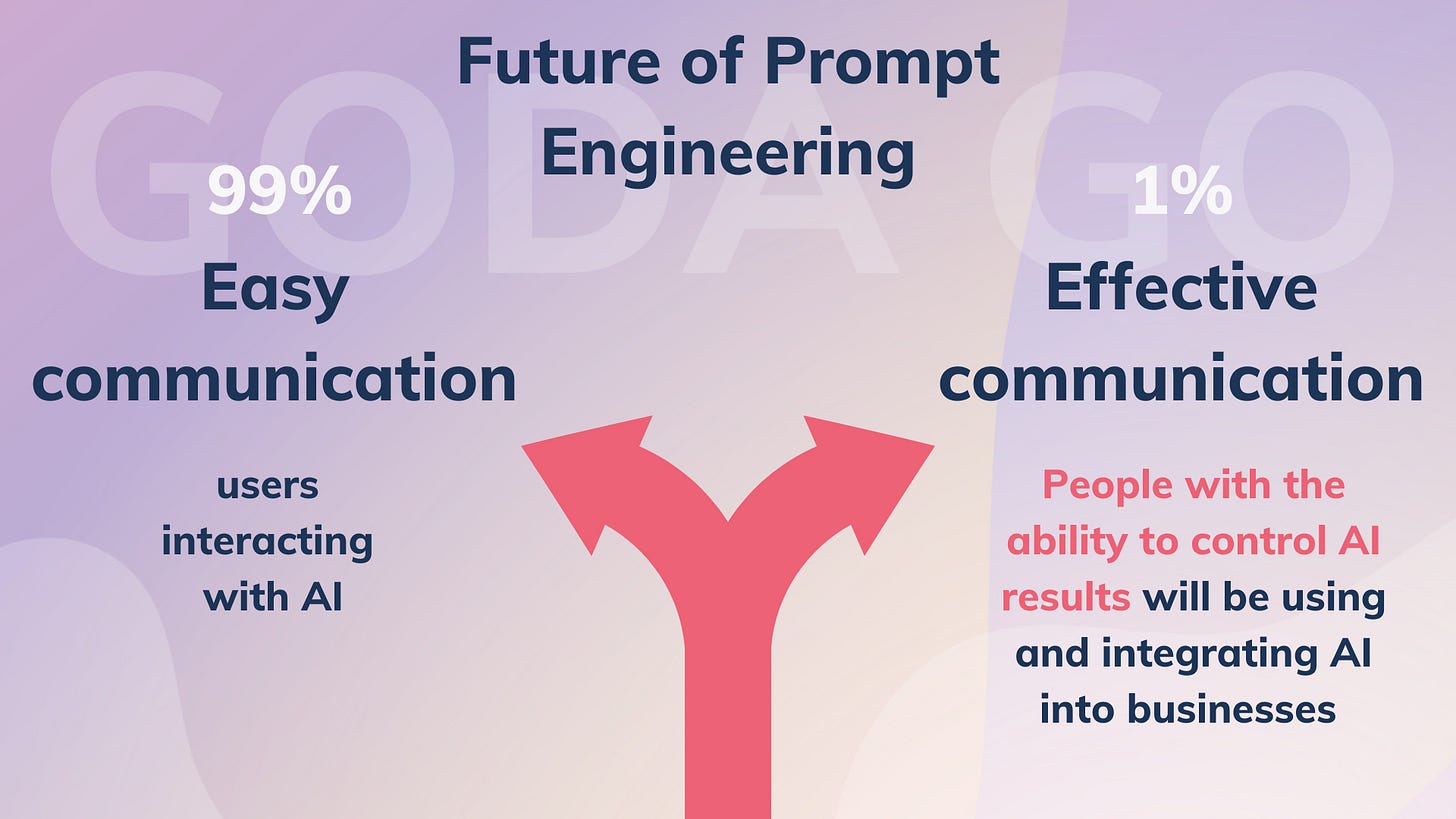 GODA GO

Future of Prompt Engineering

99%
Easy communication

users interacting with AI

1%
Effective communication

People with the ability to control AI results will be using and integrating AI into businesses